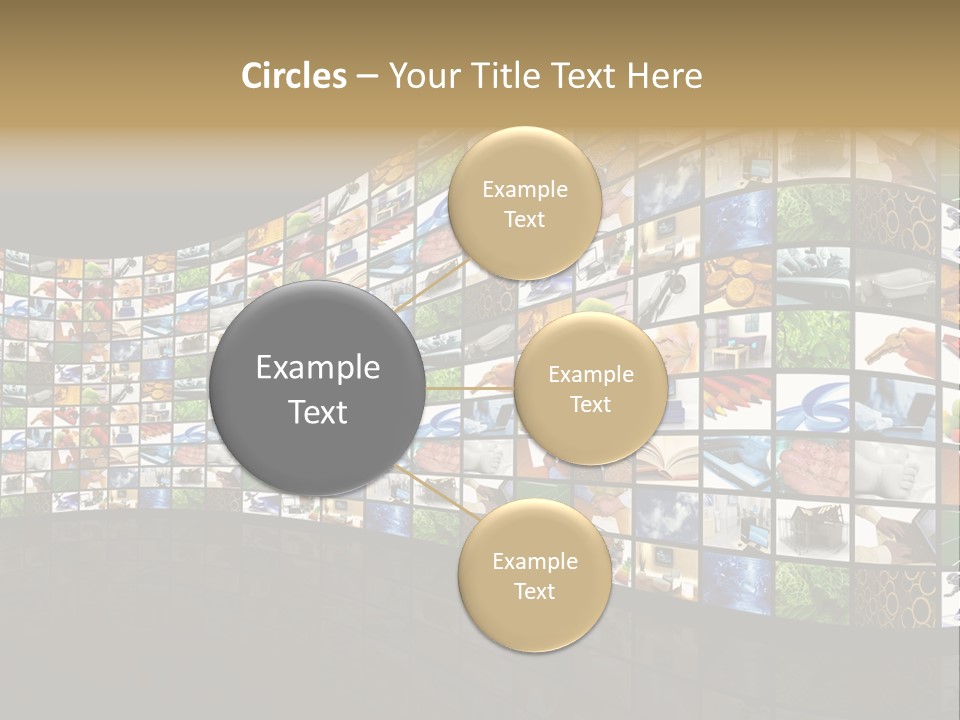 Circles – Your Title Text Here

Example Text

Example Text

Example Text

Example Text